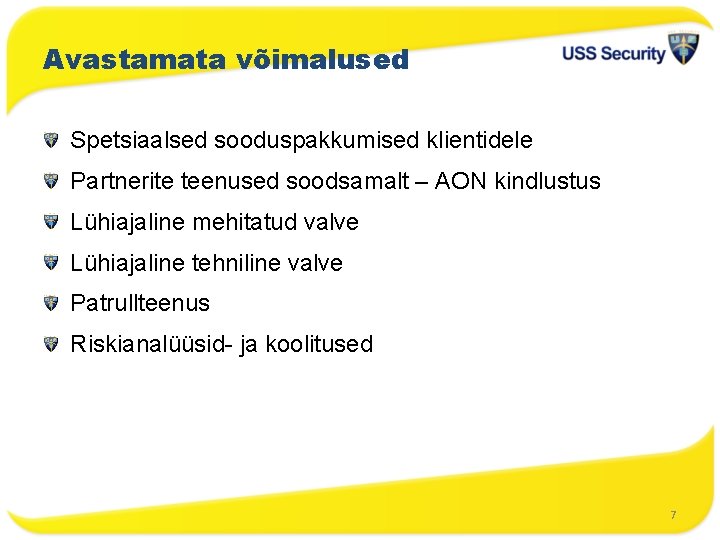 Avastamata võimalused

USS Security

Spetsiaalsed sooduspakkumised klientidele

Partnerite teenused soodsamalt – AON kindlustus

Lühiajaline mehitatud valve

Lühiajaline tehniline valve

Patrullteenus

Riskianalüüsid- ja koolitused

7